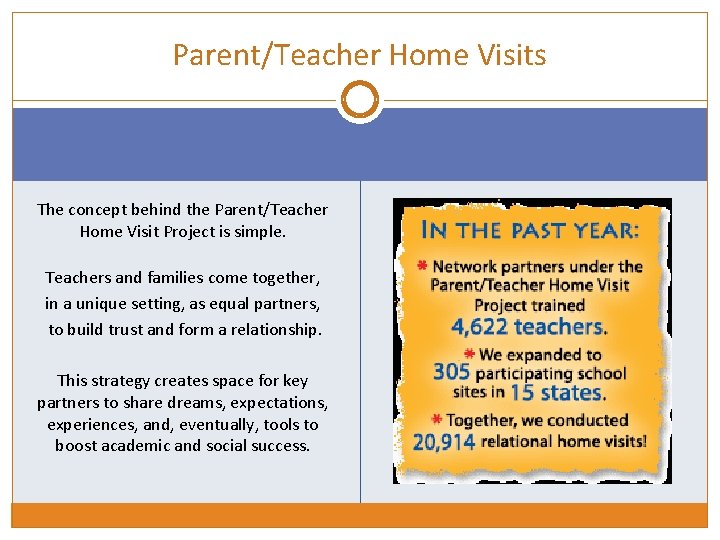 Parent/Teacher Home Visits

The concept behind the Parent/Teacher Home Visit Project is simple.

Teachers and families come together, in a unique setting, as equal partners, to build trust and form a relationship.

This strategy creates space for key partners to share dreams, expectations, experiences, and, eventually, tools to boost academic and social success.

IN THE PAST YEAR:

* Network partners under the Parent/Teacher Home Visit Project trained 4,622 teachers.

* We expanded to 305 participating school sites in 15 states.

* Together, we conducted 20,914 relational home visits!